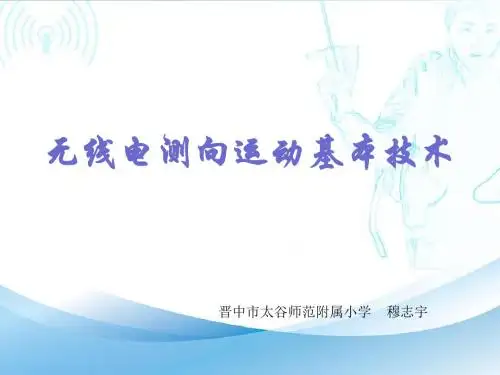 无线电测向运动基本技术

晋中市太谷师范附属小学　穆志宇